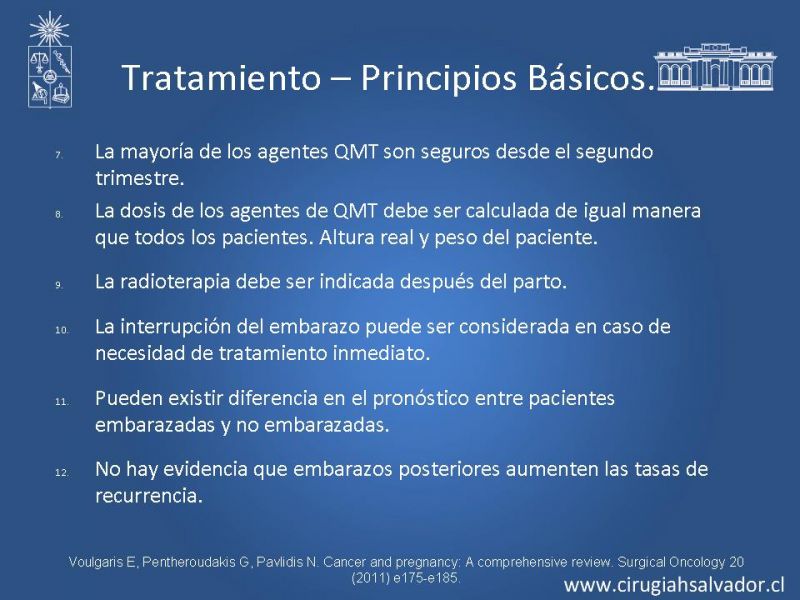 Tratamiento – Principios Básicos.

7. La mayoría de los agentes QMT son seguros desde el segundo trimestre.

8. La dosis de los agentes de QMT debe ser calculada de igual manera que todos los pacientes. Altura real y peso del paciente.

9. La radioterapia debe ser indicada después del parto.

10. La interrupción del embarazo puede ser considerada en caso de necesidad de tratamiento inmediato.

11. Pueden existir diferencia en el pronóstico entre pacientes embarazadas y no embarazadas.

12. No hay evidencia que embarazos posteriores aumenten las tasas de recurrencia.

Voulgaris E, Pentheroudakis G, Pavlidis N. Cancer and pregnancy: A comprehensive review. Surgical Oncology 20 (2011) e175-e185.

www.cirugiahsalvador.cl